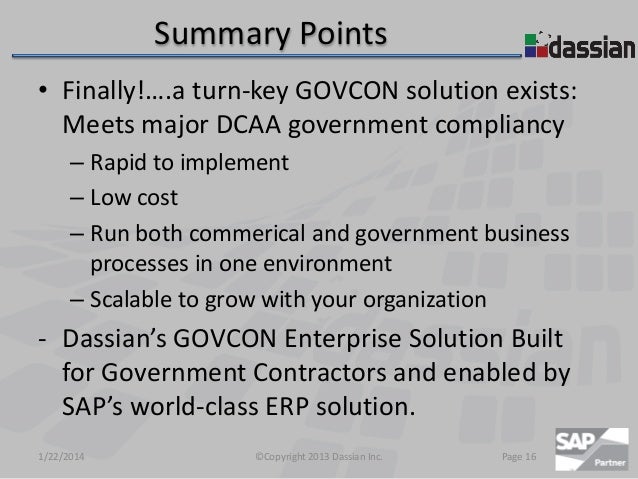 Summary Points

dassian

• Finally!….a turn-key GOVCON solution exists: Meets major DCAA government compliancy
– Rapid to implement
– Low cost
– Run both commerical and government business processes in one environment
– Scalable to grow with your organization

- Dassian's GOVCON Enterprise Solution Built for Government Contractors and enabled by SAP's world-class ERP solution.

1/22/2014

©Copyright 2013 Dassian Inc.

Page 16

SAP Partner